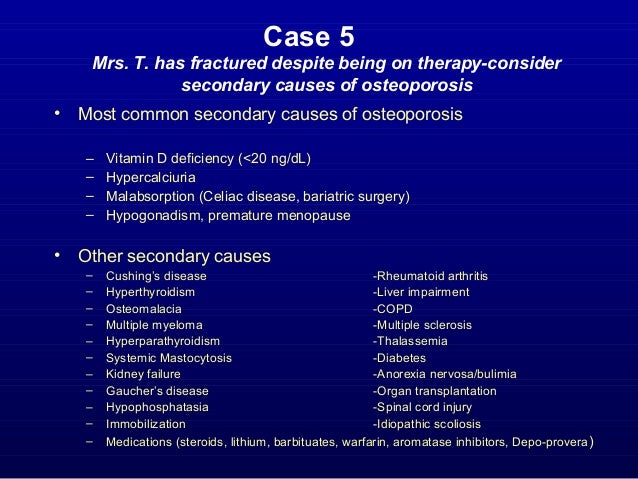 Case 5
Mrs. T. has fractured despite being on therapy-consider secondary causes of osteoporosis

• Most common secondary causes of osteoporosis

– Vitamin D deficiency (<20 ng/dL)
– Hypercalciuria
– Malabsorption (Celiac disease, bariatric surgery)
– Hypogonadism, premature menopause

• Other secondary causes
– Cushing's disease
– Hyperthyroidism
– Osteomalacia
– Multiple myeloma
– Hyperparathyroidism
– Systemic Mastocytosis
– Kidney failure
– Gaucher's disease
– Hypophosphatasia
– Immobilization

-Rheumatoid arthritis
-Liver impairment
-COPD
-Multiple sclerosis
-Thalassemia
-Diabetes
-Anorexia nervosa/bulimia
-Organ transplantation
-Spinal cord injury
-Idiopathic scoliosis

– Medications (steroids, lithium, barbituates, warfarin, aromatase inhibitors, Depo-provera)